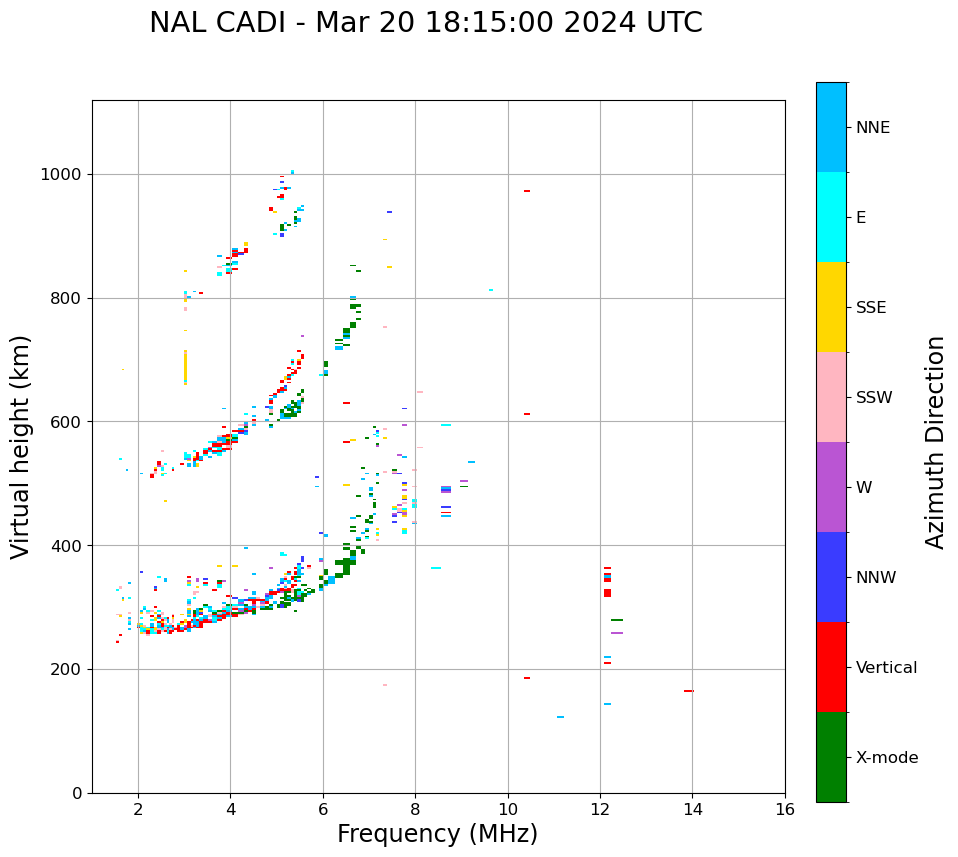 NAL CADI - Mar 20 18:15:00 2024 UTC

Virtual height (km)

1000
800
600
400
200
0

2
4
6
8
10
12
14
16

Frequency (MHz)

NNE
E
SSE
SSW
W
NNW
Vertical
X-mode

Azimuth Direction